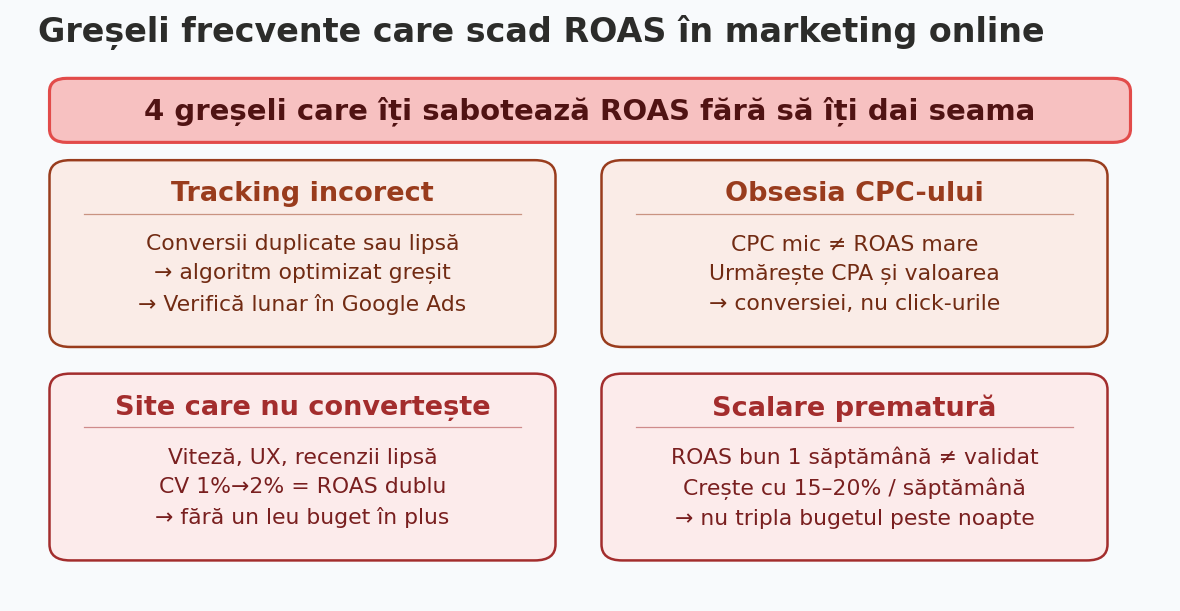 Greșeli frecvente care scad ROAS în marketing online

4 greșeli care îți sabotează ROAS fără să îți dai seama

Tracking incorect

Conversii duplicate sau lipsă
→ algoritm optimizat greșit
→ Verifică lunar în Google Ads

Obsesia CPC-ului

CPC mic ≠ ROAS mare
Urmărește CPA și valoarea
→ conversiei, nu click-urile

Site care nu convertește

Viteză, UX, recenzii lipsă
CV 1%→2% = ROAS dublu
→ fără un leu buget în plus

Scalare prematură

ROAS bun 1 săptămână ≠ validat
Crește cu 15–20% / săptămână
→ nu tripla bugetul peste noapte